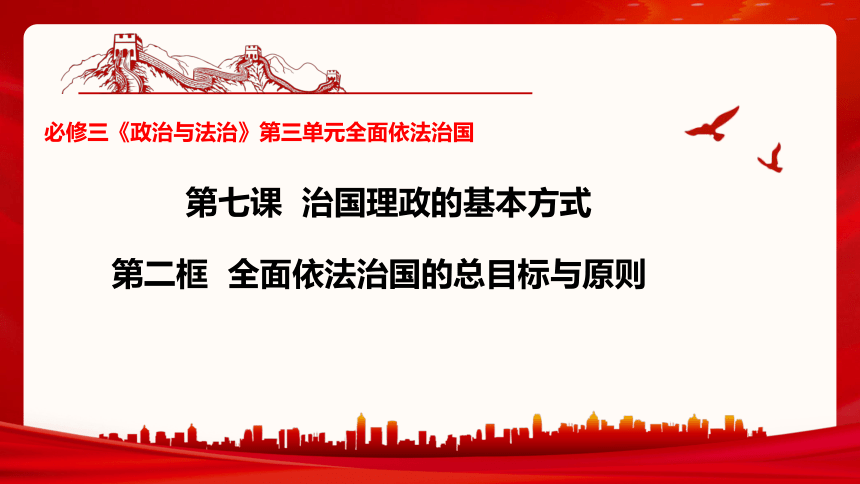 必修三《政治与法治》第三单元全面依法治国

第七课 治国理政的基本方式

第二框 全面依法治国的总目标与原则